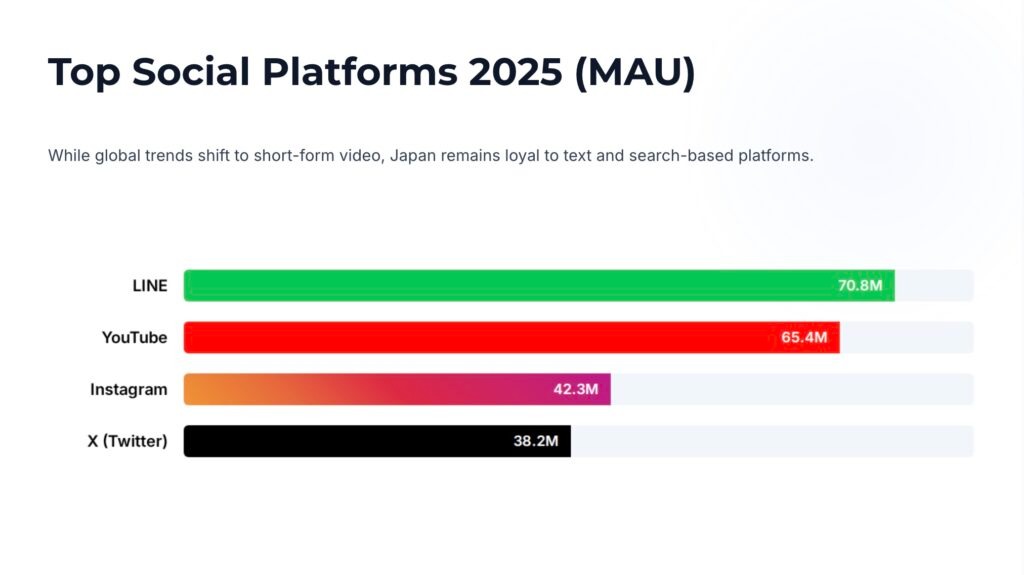 Top Social Platforms 2025 (MAU)

While global trends shift to short-form video, Japan remains loyal to text and search-based platforms.

LINE 70.8M
YouTube 65.4M
Instagram 42.3M
X (Twitter) 38.2M